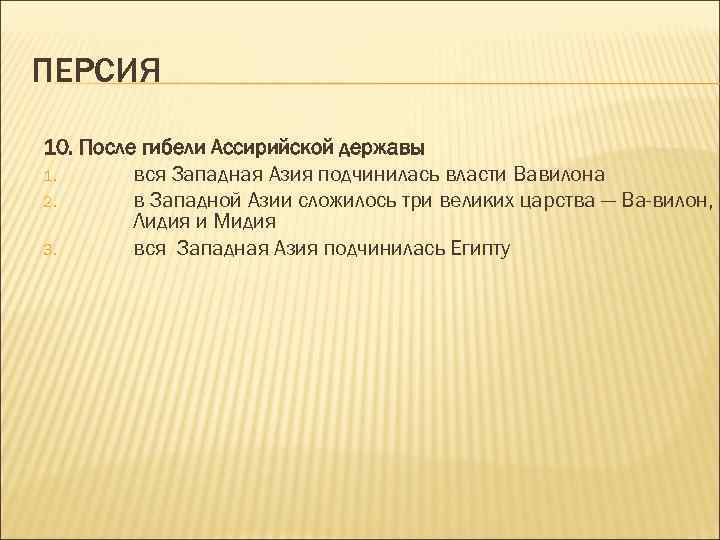 ПЕРСИЯ

10. После гибели Ассирийской державы

1. вся Западная Азия подчинилась власти Вавилона
2. в Западной Азии сложилось три великих царства — Ва-вилон, Лидия и Мидия
3. вся Западная Азия подчинилась Египту